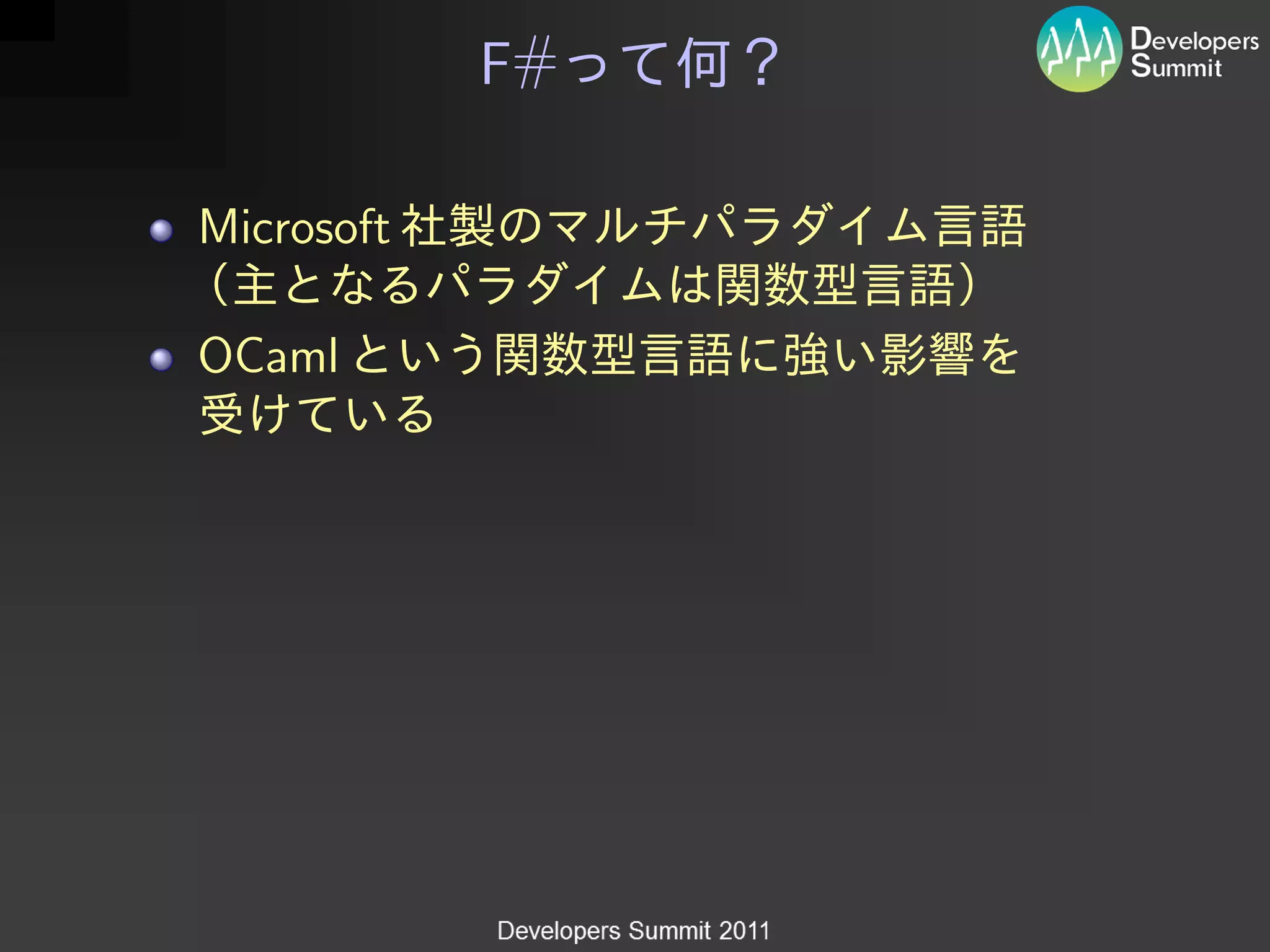 F#って何？

Developers Summit

- Microsoft 社製のマルチパラダイム言語（主となるパラダイムは関数型言語）
- OCaml という関数型言語に強い影響を受けている

Developers Summit 2011